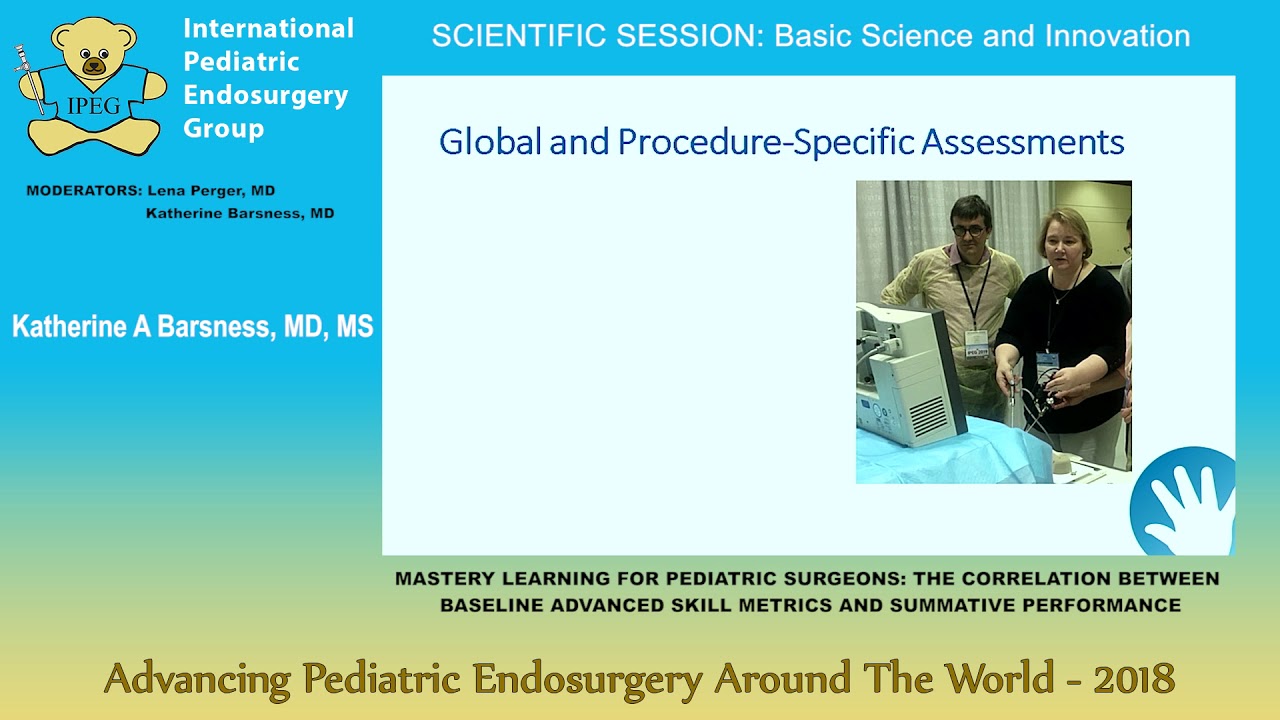 IPEG

International Pediatric Endosurgery Group

SCIENTIFIC SESSION: Basic Science and Innovation

MODERATORS: Lena Perger, MD
Katherine Barsness, MD

Katherine A Barsness, MD, MS

Global and Procedure-Specific Assessments

MASTERY LEARNING FOR PEDIATRIC SURGEONS: THE CORRELATION BETWEEN BASELINE ADVANCED SKILL METRICS AND SUMMATIVE PERFORMANCE

Advancing Pediatric Endosurgery Around The World - 2018